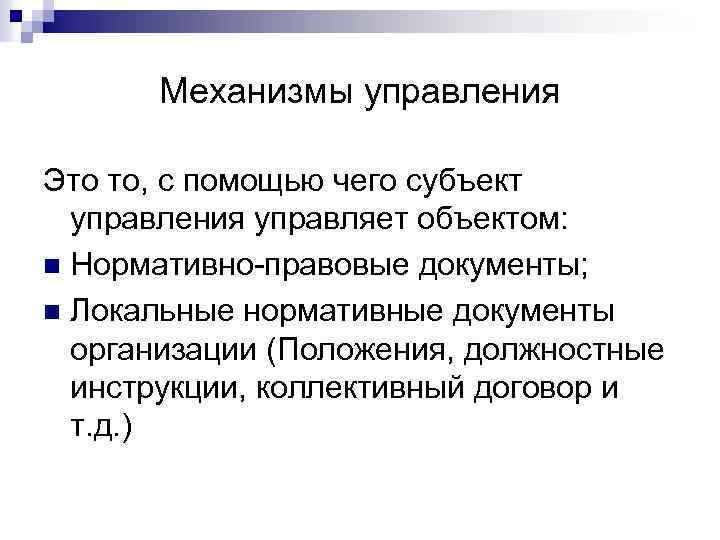 Механизмы управления

Это то, с помощью чего субъект управления управляет объектом:

Нормативно-правовые документы;

Локальные нормативные документы организации (Положения, должностные инструкции, коллективный договор и т.д.)